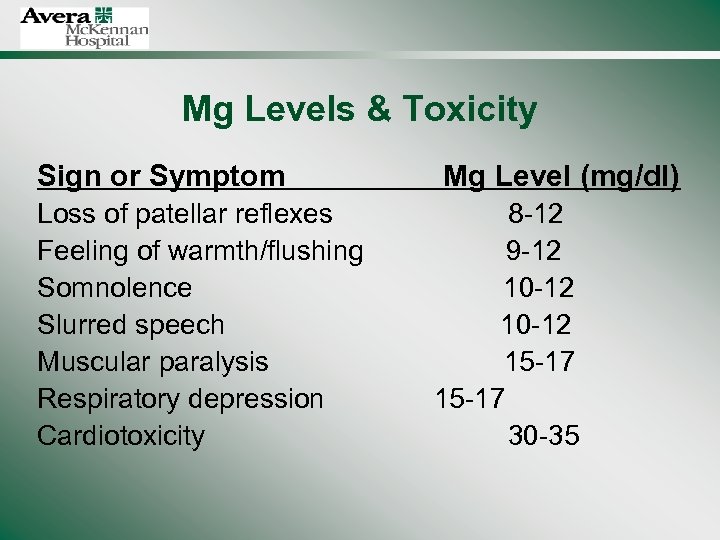 Avera McKennan Hospital

Mg Levels & Toxicity

| Sign or Symptom | Mg Level (mg/dl) |
|---|---|
| Loss of patellar reflexes | 8-12 |
| Feeling of warmth/flushing | 9-12 |
| Somnolence | 10-12 |
| Slurred speech | 10-12 |
| Muscular paralysis | 15-17 |
| Respiratory depression | 15-17 |
| Cardiotoxicity | 30-35 |